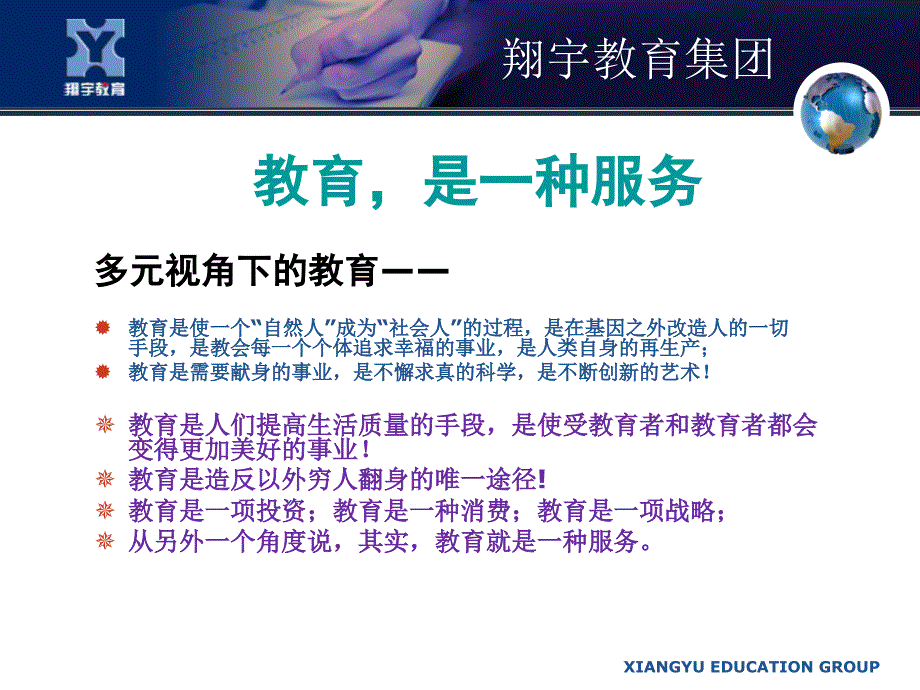 翔宇教育

翔宇教育集团

教育，是一种服务

多元视角下的教育——

教育是使一个“自然人”成为“社会人”的过程，是在基因之外改造人的一切手段，是教会每一个个体追求幸福的事业，是人类自身的再生产；

教育是需要献身的事业，是不懈求真的科学，是不断创新的艺术！

教育是人们提高生活质量的手段，是使受教育者和教育者都会变得更加美好的事业！

教育是造反以外穷人翻身的唯一途径!

教育是一项投资；教育是一种消费；教育是一项战略；

从另外一个角度说，其实，教育就是一种服务。

XIANGYU EDUCATION GROUP